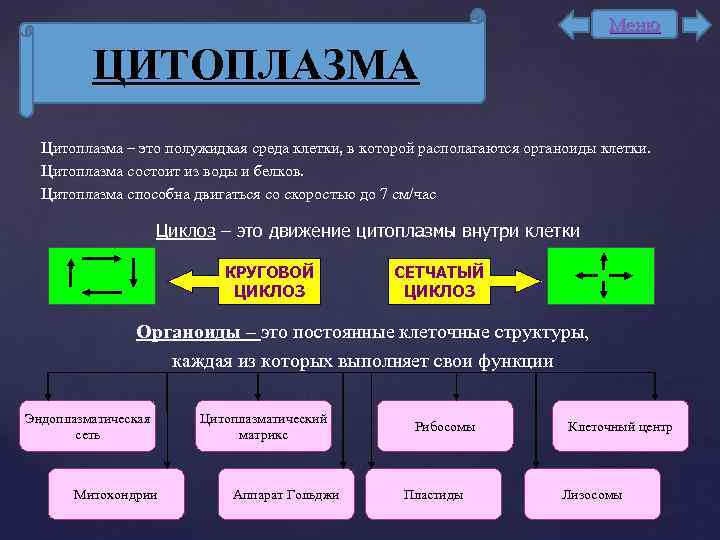 Меню

ЦИТОПЛАЗМА

Цитоплазма – это полужидкая среда клетки, в которой располагаются органоиды клетки.
Цитоплазма состоит из воды и белков.
Цитоплазма способна двигаться со скоростью до 7 см/час

Циклоз – это движение цитоплазмы внутри клетки

КРУГОВОЙ ЦИКЛОЗ

СЕТЧАТЫЙ ЦИКЛОЗ

Органоиды – это постоянные клеточные структуры, каждая из которых выполняет свои функции

Эндоплазматическая сеть

Цитоплазматический матрикс

Рибосомы

Клеточный центр

Митохондрии

Аппарат Гольджи

Пластиды

Лизосомы